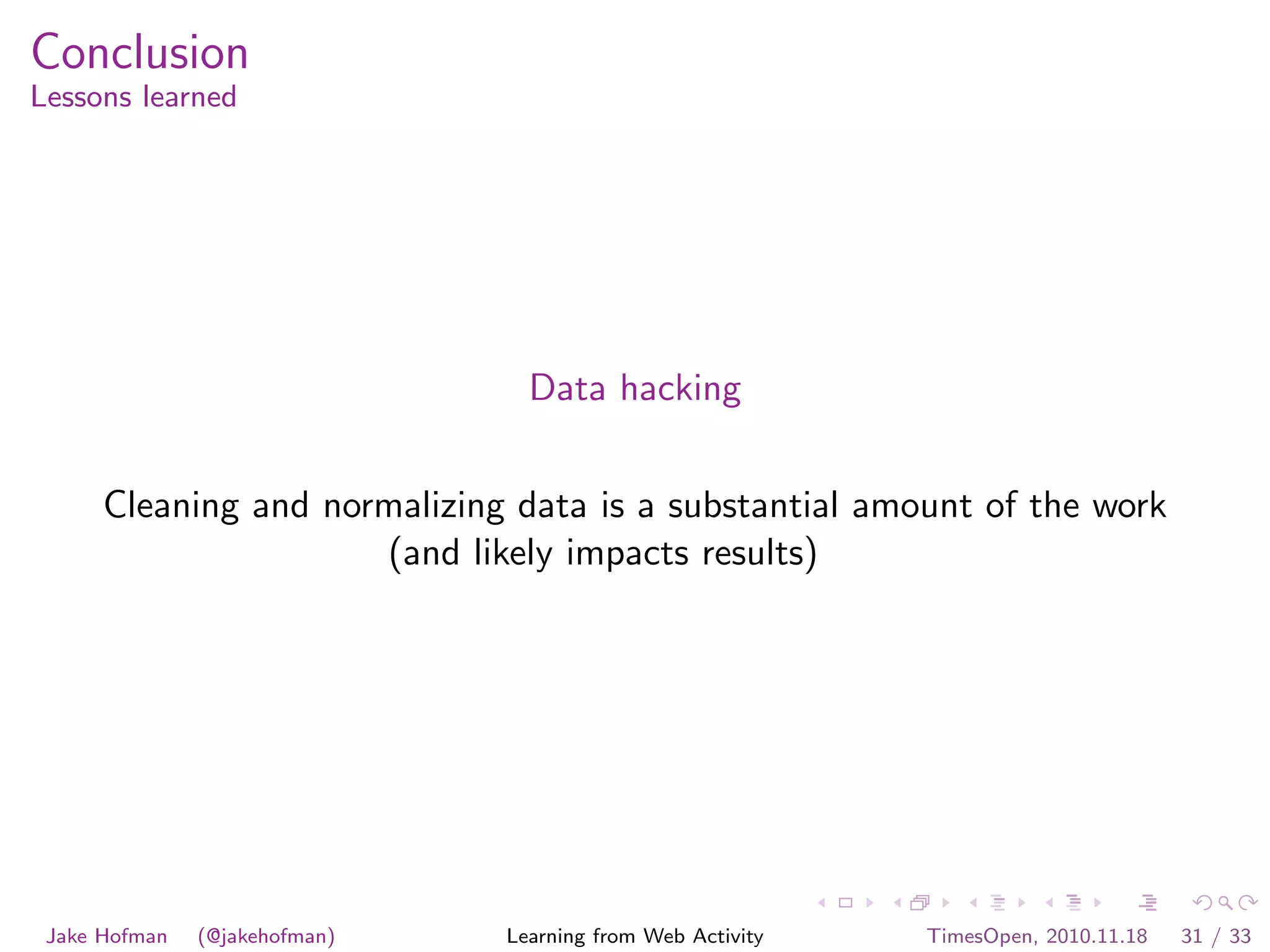 Conclusion
Lessons learned

Data hacking

Cleaning and normalizing data is a substantial amount of the work (and likely impacts results)

Jake Hofman (@jakehofman) Learning from Web Activity TimesOpen, 2010.11.18 31 / 33